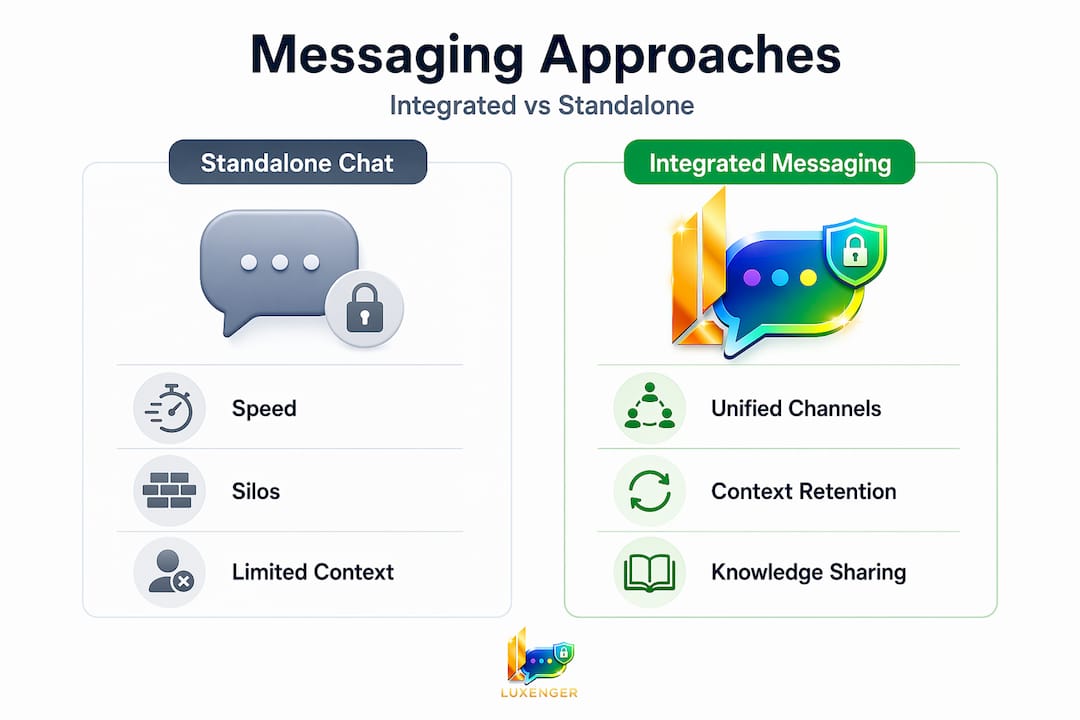 Messaging Approaches

Integrated vs Standalone

Standalone Chat

Speed

Silos

Limited Context

Integrated Messaging

Unified Channels

Context Retention

Knowledge Sharing

LUXENGER